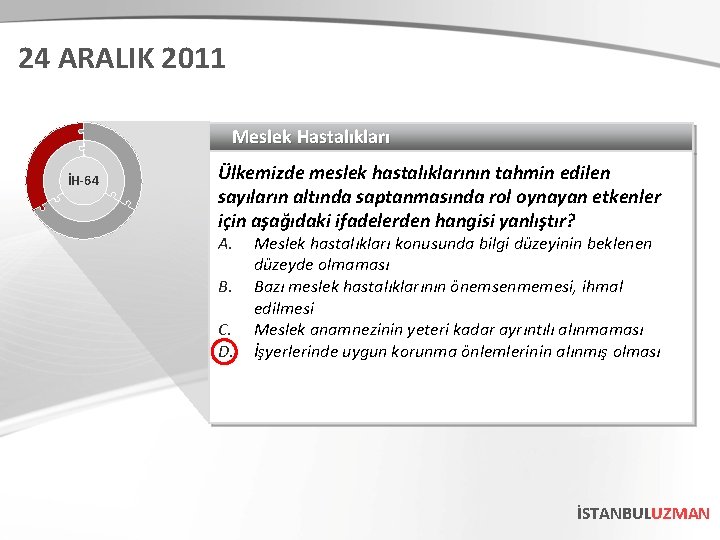 24 ARALIK 2011

İH-64

Meslek Hastalıkları

Ülkemizde meslek hastalıklarının tahmin edilen sayıların altında saptanmasında rol oynayan etkenler için aşağıdaki ifadelerden hangisi yanlıştır?

A. Meslek hastalıkları konusunda bilgi düzeyinin beklenen düzeyde olmaması
B. Bazı meslek hastalıklarının önemsenmemesi, ihmal edilmesi
C. Meslek anamnezinin yeteri kadar ayrıntılı alınmaması
D. İşyerlerinde uygun korunma önlemlerinin alınmış olması

İSTANBULUZMAN